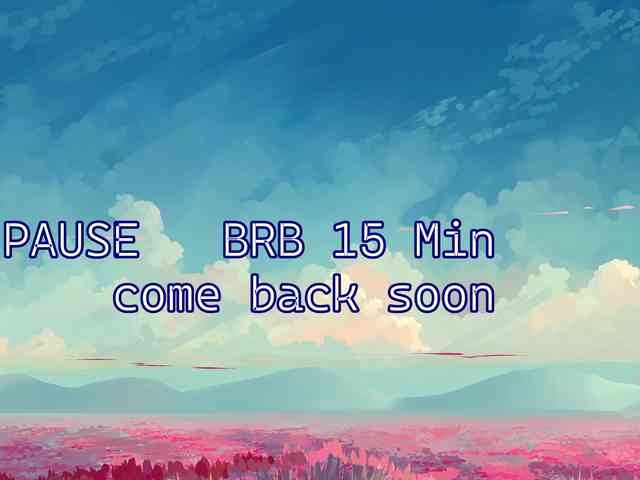 PAUSE   BRB 15 Min
come back soon